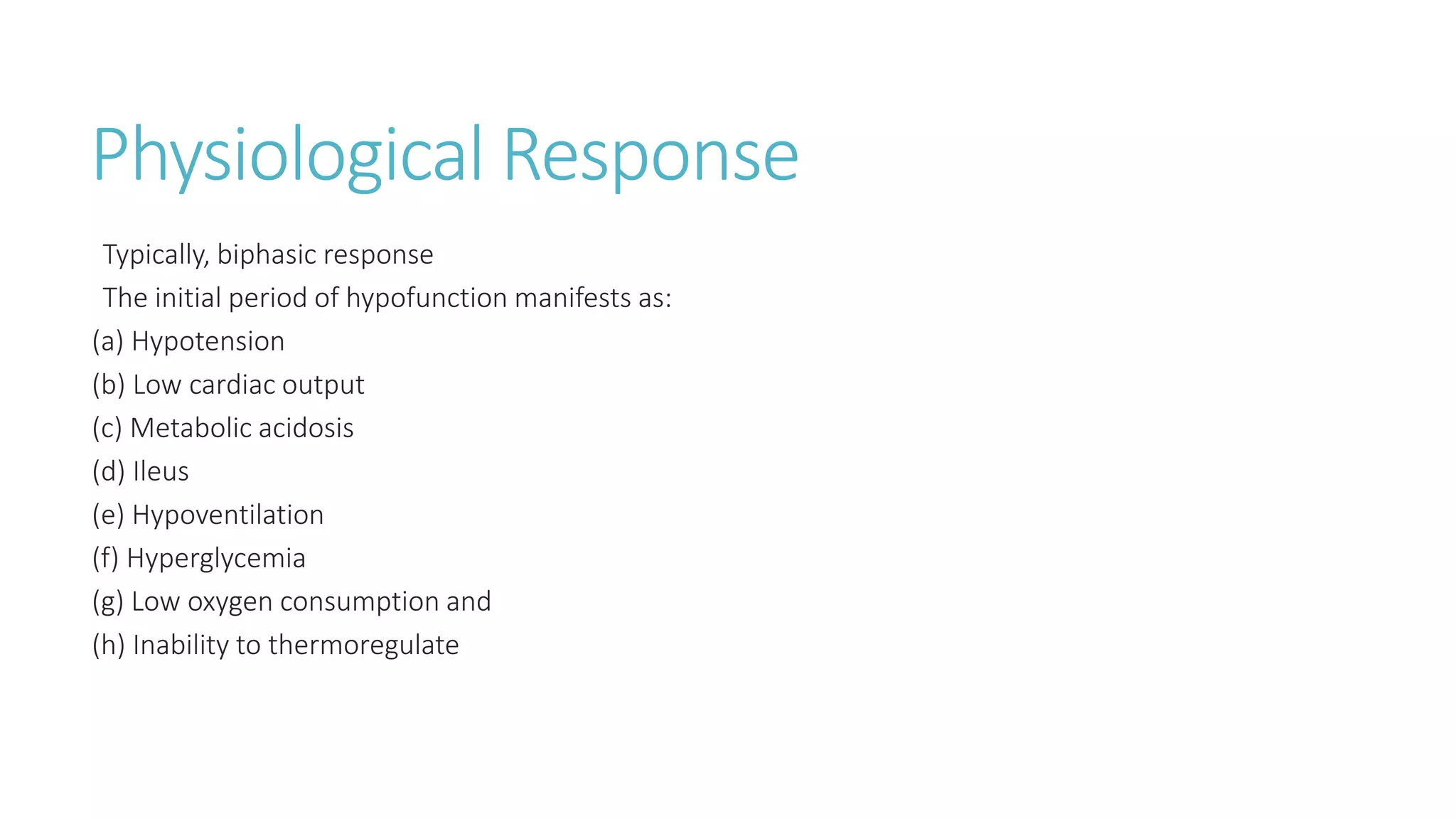 Physiological Response

Typically, biphasic response

The initial period of hypofunction manifests as:

(a) Hypotension

(b) Low cardiac output

(c) Metabolic acidosis

(d) Ileus

(e) Hypoventilation

(f) Hyperglycemia

(g) Low oxygen consumption and

(h) Inability to thermoregulate